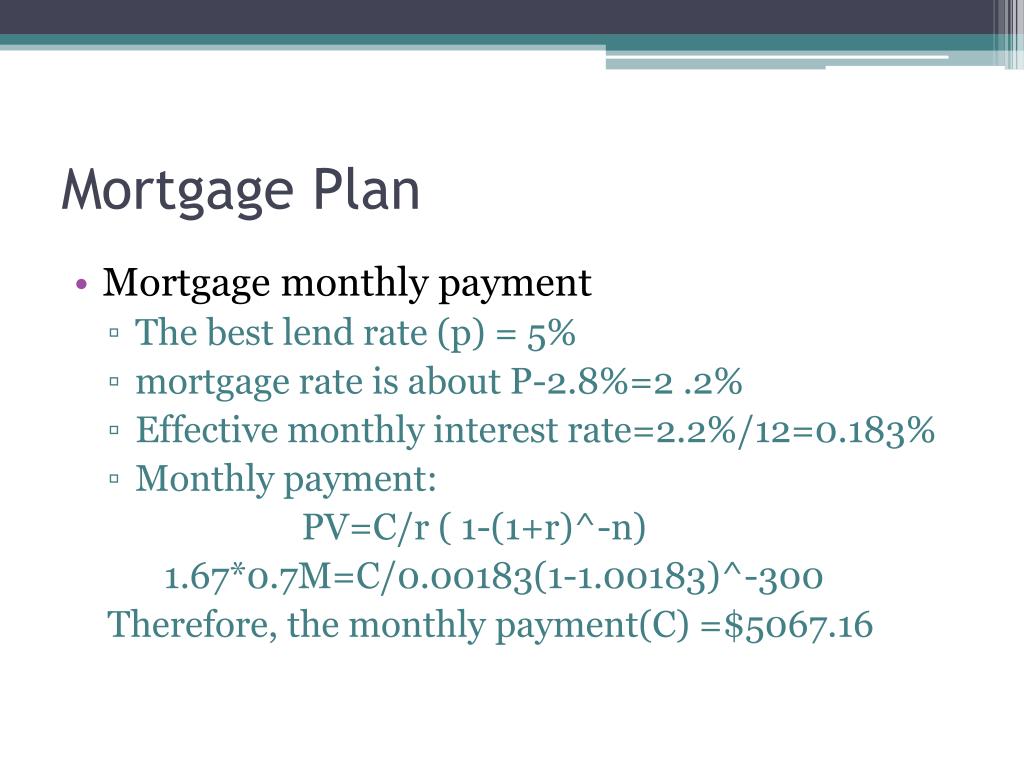 Mortgage Plan

• Mortgage monthly payment
  ▫ The best lend rate (p) = 5%
  ▫ mortgage rate is about P-2.8%=2 .2%
  ▫ Effective monthly interest rate=2.2%/12=0.183%
  ▫ Monthly payment:

PV=C/r ( 1-(1+r)^-n)

1.67*0.7M=C/0.00183(1-1.00183)^-300

Therefore, the monthly payment(C) =$5067.16